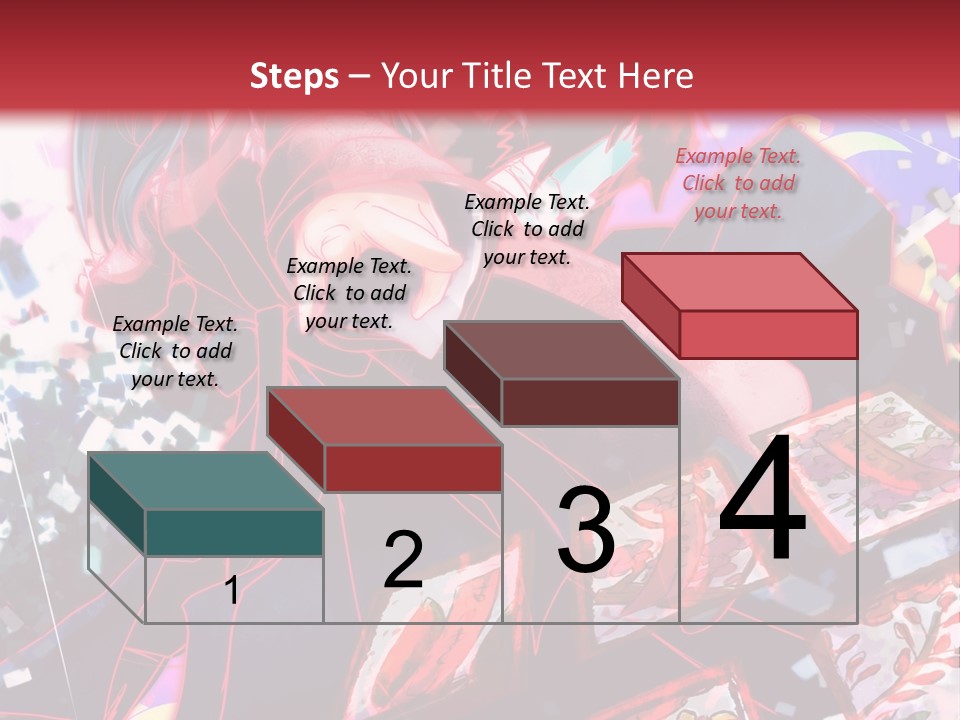 Steps – Your Title Text Here

Example Text. Click to add your text.

Example Text. Click to add your text.

Example Text. Click to add your text.

Example Text. Click to add your text.

1

2

3

4